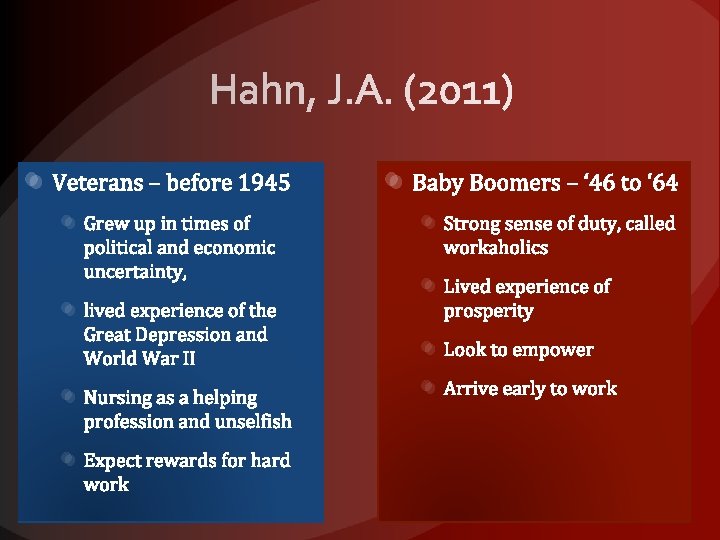 Hahn, J.A. (2011)

Veterans – before 1945

Grew up in times of political and economic uncertainty,

lived experience of the Great Depression and World War II

Nursing as a helping profession and unselfish

Expect rewards for hard work

Baby Boomers – ‘46 to ‘64

Strong sense of duty, called workaholics

Lived experience of prosperity

Look to empower

Arrive early to work